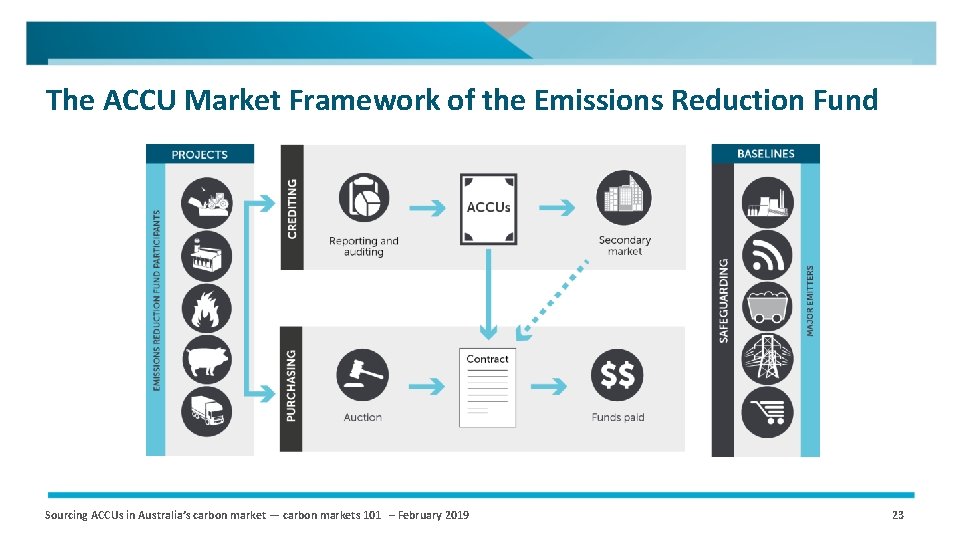 The ACCU Market Framework of the Emissions Reduction Fund

PROJECTS

EMISSIONS REDUCTION FUND PARTICIPANTS

CREDITING

Reporting and auditing

ACCUs

Secondary market

PURCHASING

Auction

Contract

$$

Funds paid

BASELINES

SAFEGUARDING

MAJOR EMITTERS

Sourcing ACCUs in Australia's carbon market — carbon markets 101 – February 2019

23